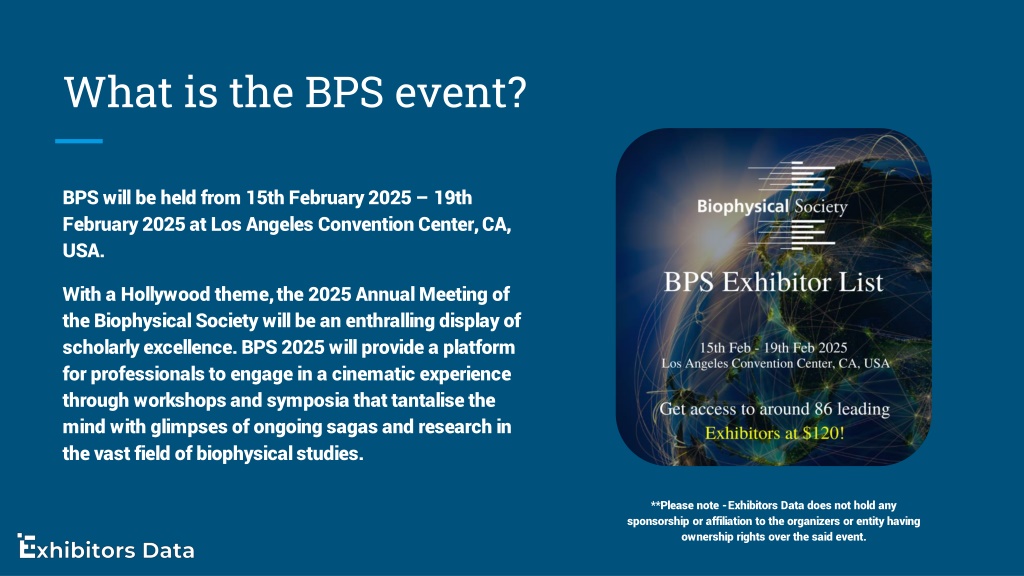 What is the BPS event?

BPS will be held from 15th February 2025 – 19th February 2025 at Los Angeles Convention Center, CA, USA.

With a Hollywood theme, the 2025 Annual Meeting of the Biophysical Society will be an enthralling display of scholarly excellence. BPS 2025 will provide a platform for professionals to engage in a cinematic experience through workshops and symposia that tantalise the mind with glimpses of ongoing sagas and research in the vast field of biophysical studies.

Biophysical Society

BPS Exhibitor List

15th Feb - 19th Feb 2025
Los Angeles Convention Center, CA, USA

Get access to around 86 leading Exhibitors at $120!

**Please note - Exhibitors Data does not hold any sponsorship or affiliation to the organizers or entity having ownership rights over the said event.

Exhibitors Data